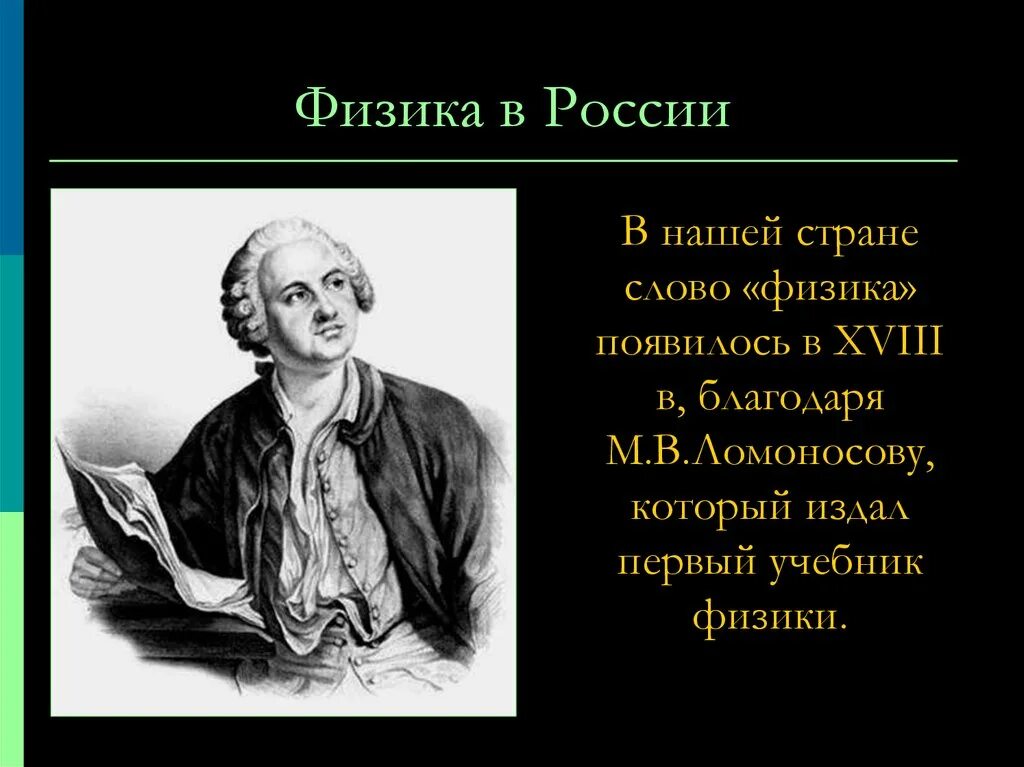 Физика в России

В нашей стране слово «физика» появилось в XVIII в, благодаря М.В.Ломоносову, который издал первый учебник физики.